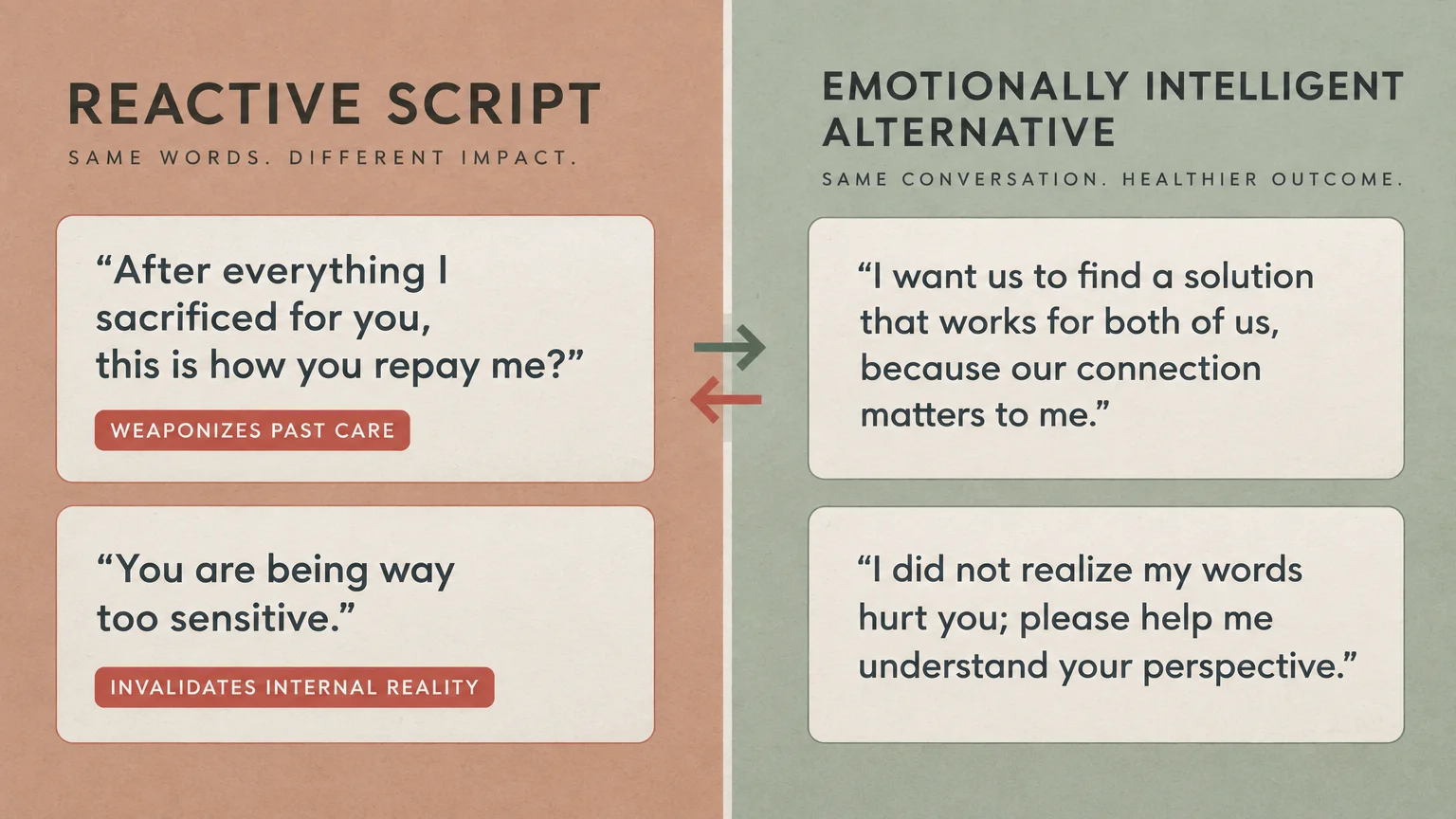 REACTIVE SCRIPT

SAME WORDS. DIFFERENT IMPACT.

“After everything I sacrificed for you, this is how you repay me?”

WEAPONIZES PAST CARE

“You are being way too sensitive.”

INVALIDATES INTERNAL REALITY

EMOTIONALLY INTELLIGENT ALTERNATIVE

SAME CONVERSATION. HEALTHIER OUTCOME.

“I want us to find a solution that works for both of us, because our connection matters to me.”

“I did not realize my words hurt you; please help me understand your perspective.”